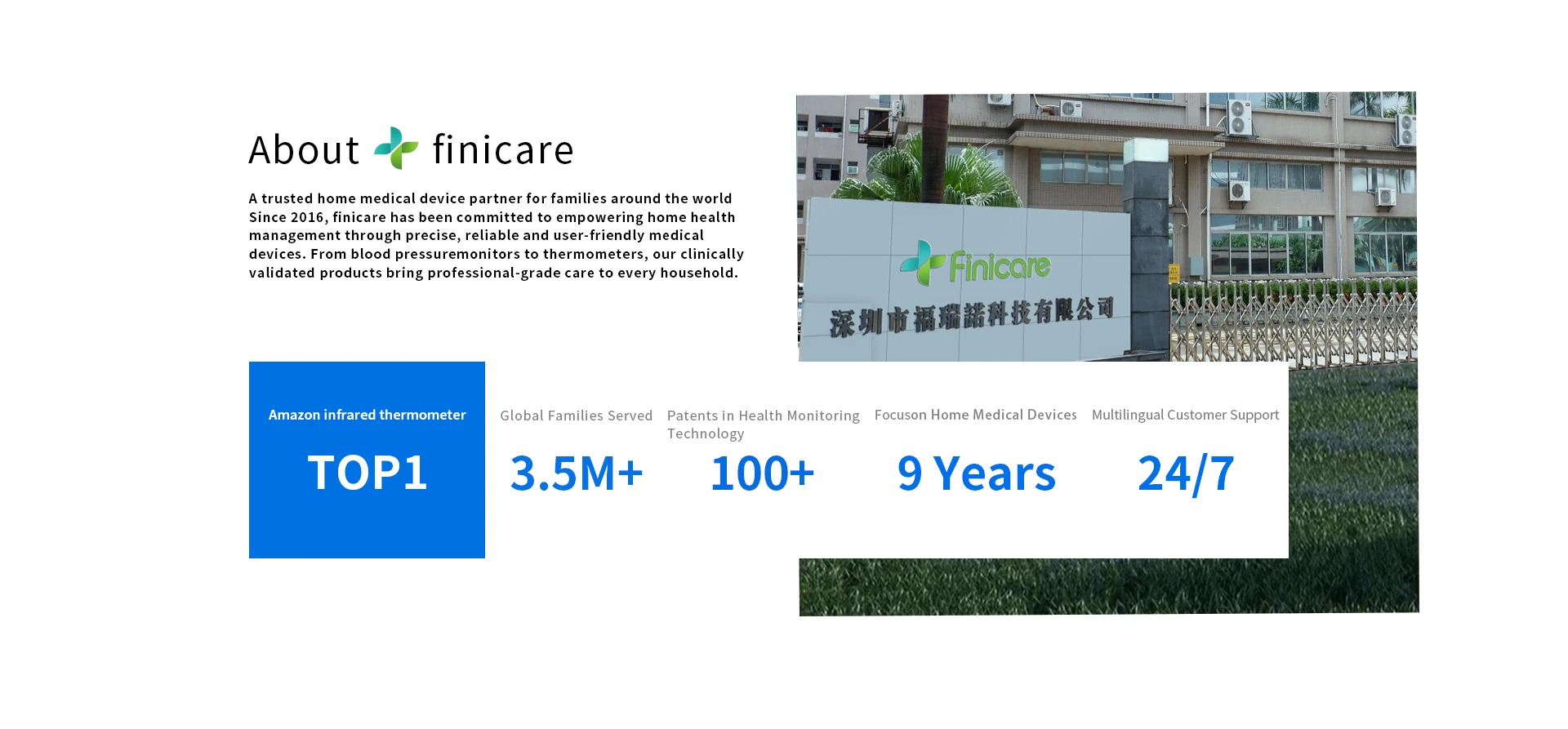 About finicare

A trusted home medical device partner for families around the world Since 2016, finicare has been committed to empowering home health management through precise, reliable and user-friendly medical devices. From blood pressuremonitors to thermometers, our clinically validated products bring professional-grade care to every household.

Finicare
深圳市福瑞諾科技有限公司

Amazon infrared thermometer
TOP1

Global Families Served
3.5M+

Patents in Health Monitoring Technology
100+

Focuson Home Medical Devices
9 Years

Multilingual Customer Support
24/7